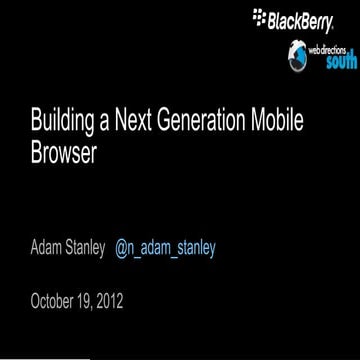 BlackBerry.

web directions
south

Building a Next Generation Mobile Browser

Adam Stanley @n_adam_stanley

October 19, 2012